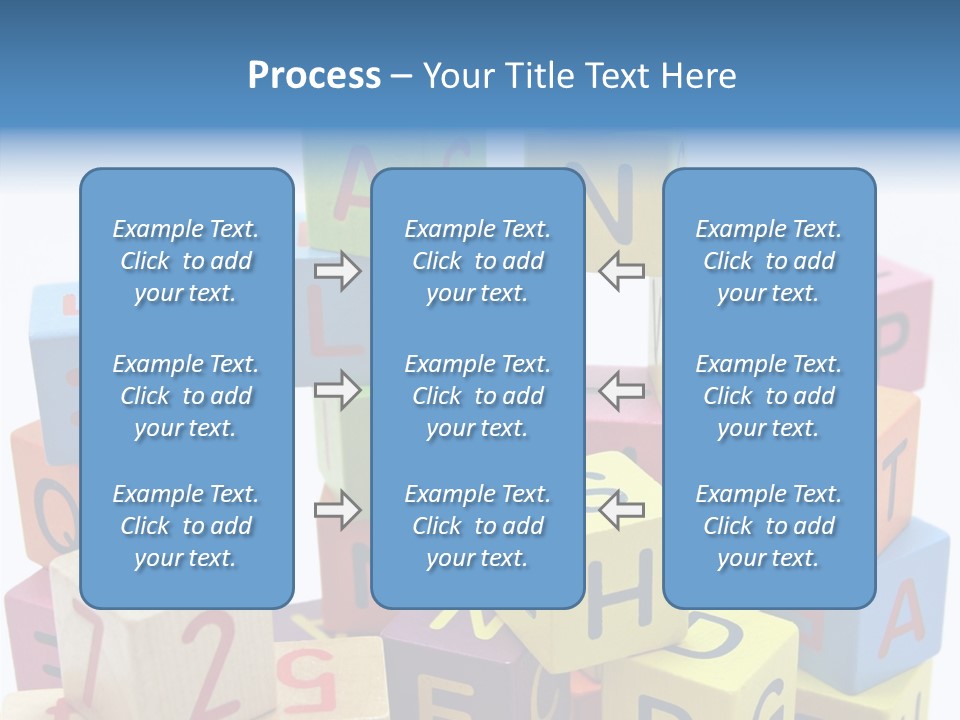 Process – Your Title Text Here

Example Text. Click to add your text.

Example Text. Click to add your text.

Example Text. Click to add your text.

Example Text. Click to add your text.

Example Text. Click to add your text.

Example Text. Click to add your text.

Example Text. Click to add your text.

Example Text. Click to add your text.

Example Text. Click to add your text.